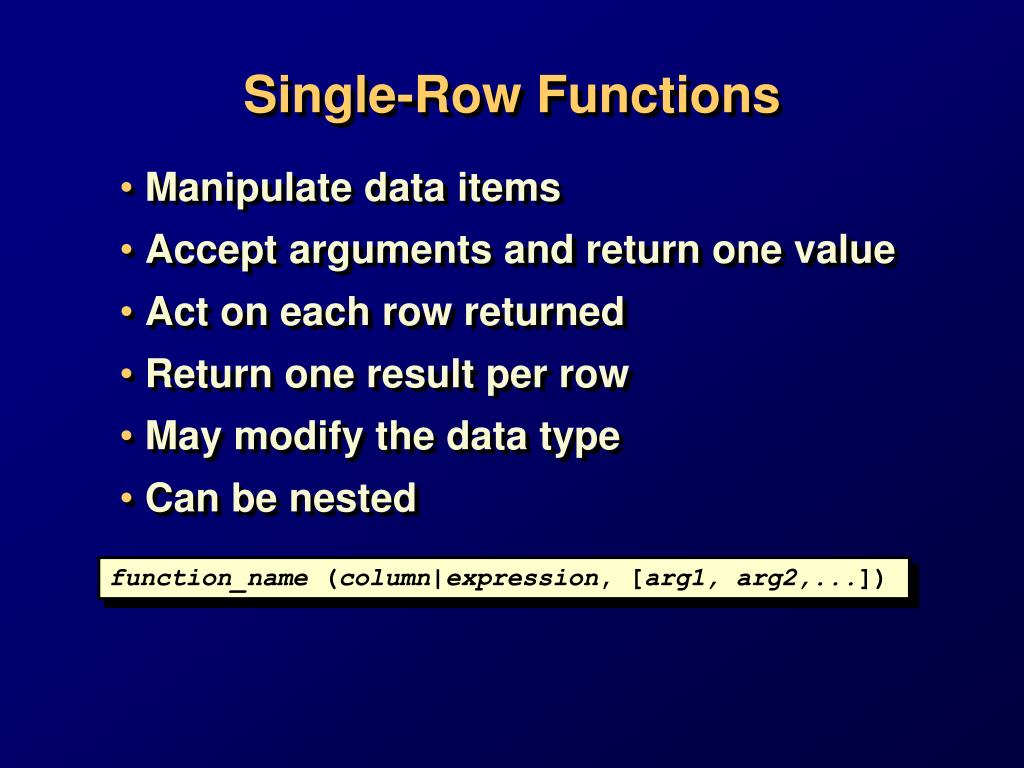 Single-Row Functions

• Manipulate data items
• Accept arguments and return one value
• Act on each row returned
• Return one result per row
• May modify the data type
• Can be nested

function_name (column|expression, [arg1, arg2,...])